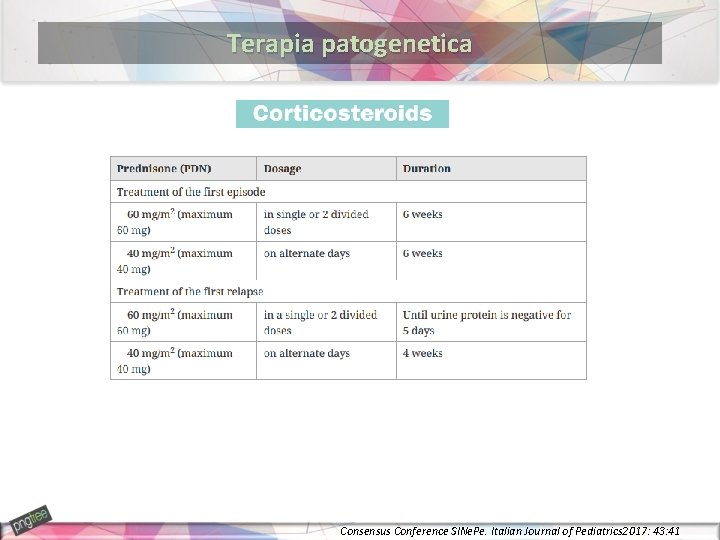 Terapia patogenetica

Corticosteroids

| Prednisone (PDN) | Dosage | Duration |
|---|---|---|
| Treatment of the first episode | | |
| 60 mg/m$^2$ (maximum 60 mg) | in single or 2 divided doses | 6 weeks |
| 40 mg/m$^2$ (maximum 40 mg) | on alternate days | 6 weeks |
| Treatment of the first relapse | | |
| 60 mg/m$^2$ (maximum 60 mg) | in a single or 2 divided doses | Until urine protein is negative for 5 days |
| 40 mg/m$^2$ (maximum 40 mg) | on alternate days | 4 weeks |

pngtree

Consensus Conference SINePe. Italian Journal of Pediatrics2017: 43:41